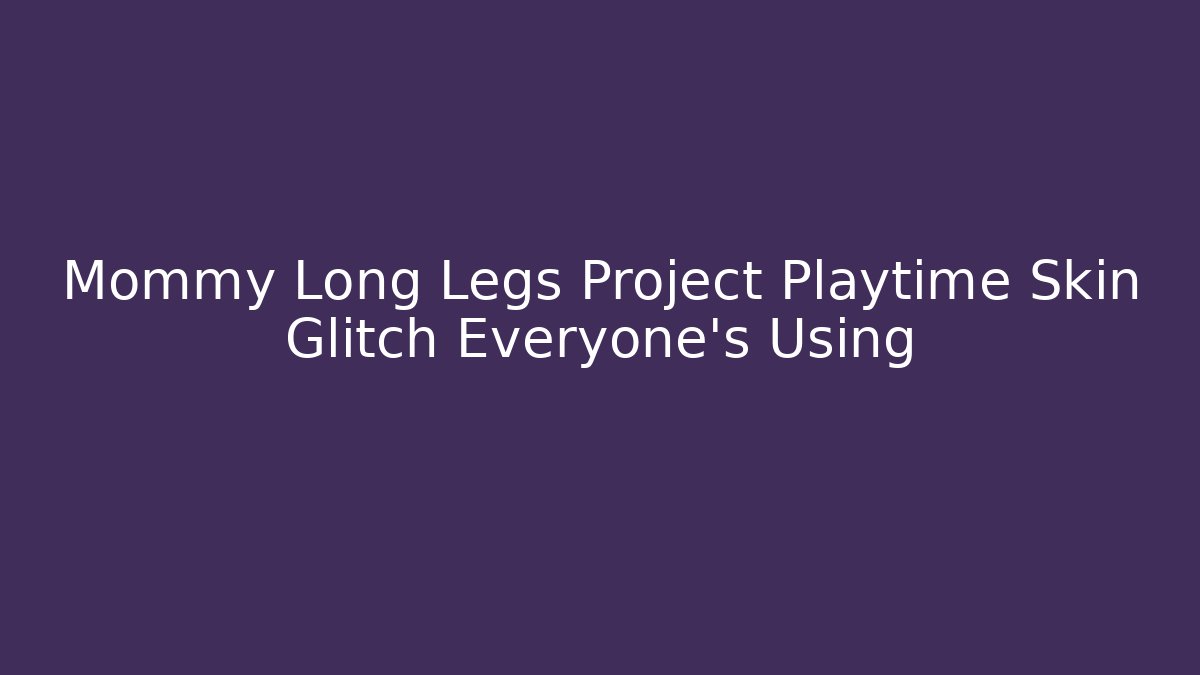 Mommy Long Legs Project Playtime Skin Glitch Everyone's Using